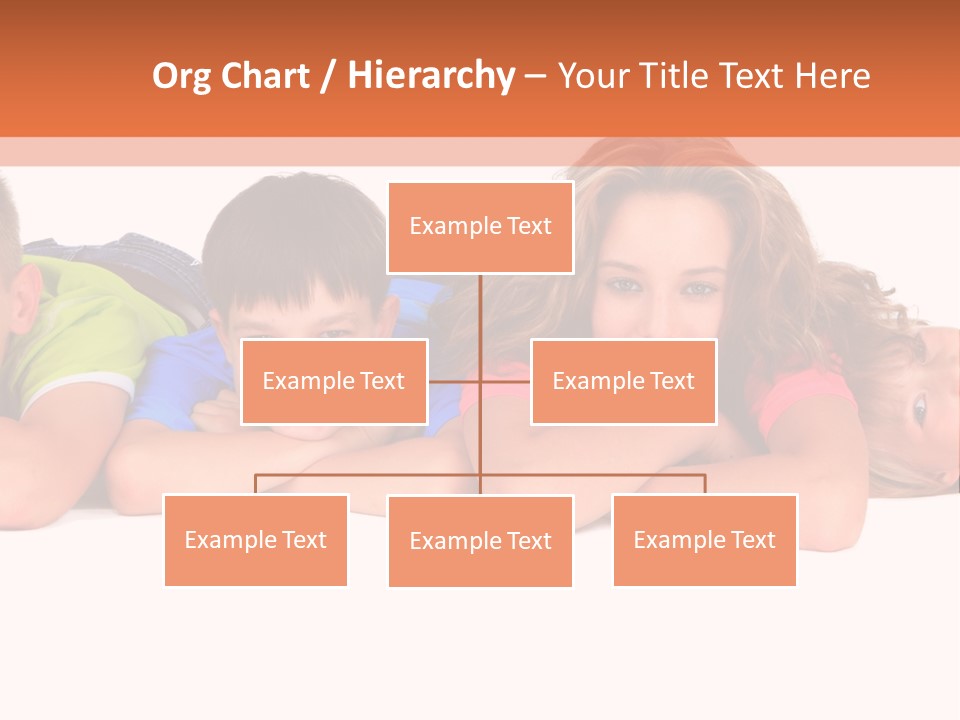 Org Chart / Hierarchy – Your Title Text Here

Example Text

Example Text

Example Text

Example Text

Example Text

Example Text